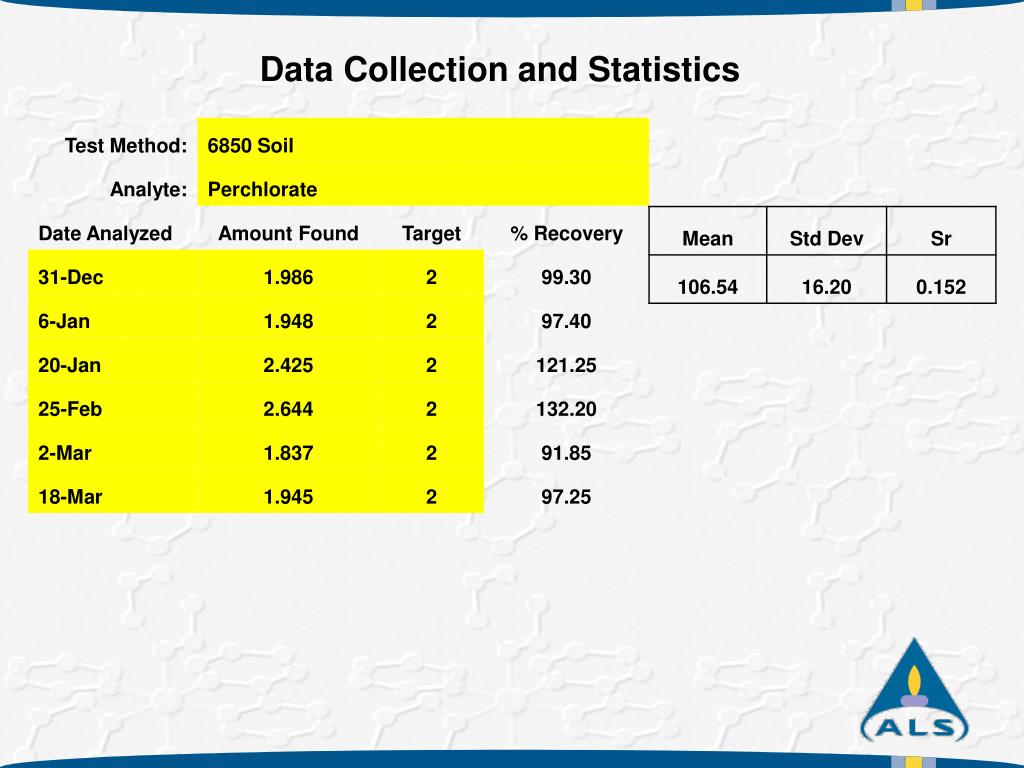 Data Collection and Statistics

Test Method: 6850 Soil

Analyte: Perchlorate

| Date Analyzed | Amount Found | Target | % Recovery |
|---|---|---|---|
| 31-Dec | 1.986 | 2 | 99.30 |
| 6-Jan | 1.948 | 2 | 97.40 |
| 20-Jan | 2.425 | 2 | 121.25 |
| 25-Feb | 2.644 | 2 | 132.20 |
| 2-Mar | 1.837 | 2 | 91.85 |
| 18-Mar | 1.945 | 2 | 97.25 |

| Mean | Std Dev | Sr |
|---|---|---|
| 106.54 | 16.20 | 0.152 |

ALS